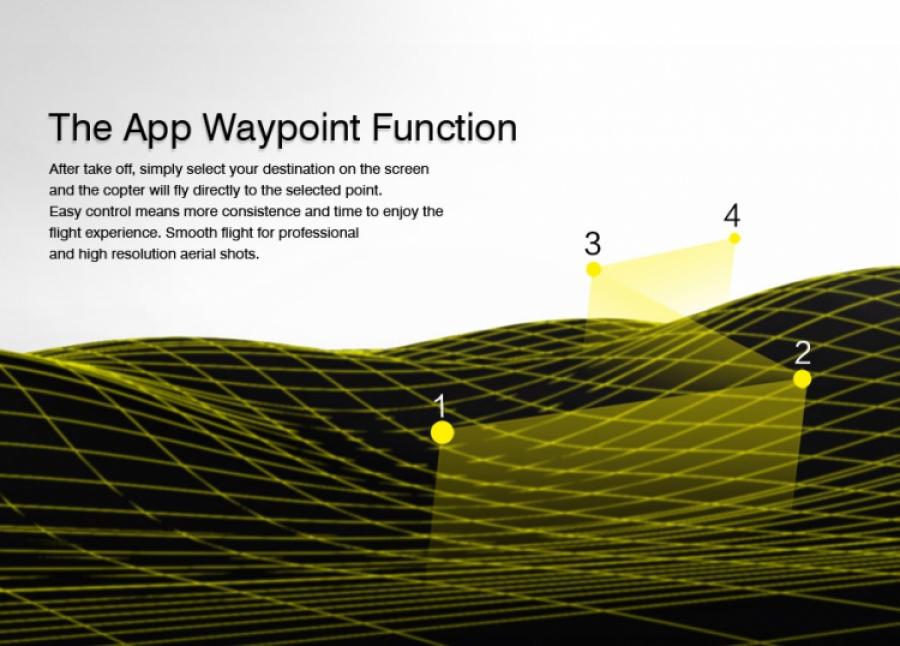 The App Waypoint Function

After take off, simply select your destination on the screen and the copter will fly directly to the selected point.
Easy control means more consistence and time to enjoy the flight experience. Smooth flight for professional and high resolution aerial shots.

4
3
2
1